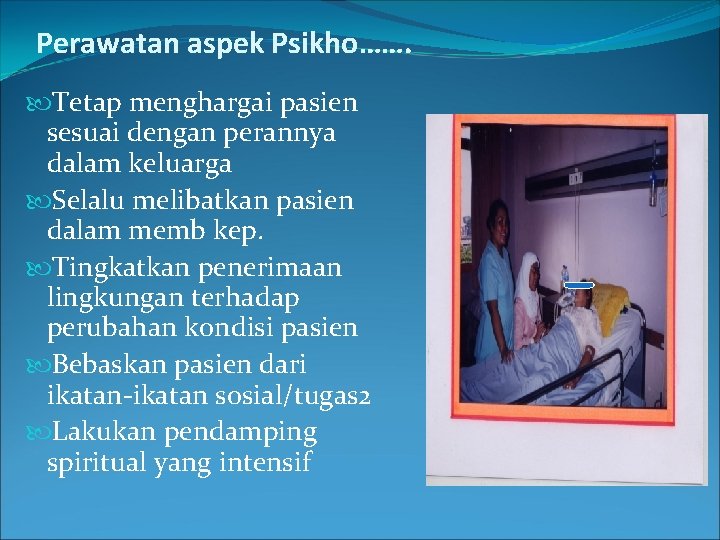 Perawatan aspek Psikho…….

Tetap menghargai pasien sesuai dengan perannya dalam keluarga

Selalu melibatkan pasien dalam memb kep.

Tingkatkan penerimaan lingkungan terhadap perubahan kondisi pasien

Bebaskan pasien dari ikatan-ikatan sosial/tugas2

Lakukan pendamping spiritual yang intensif